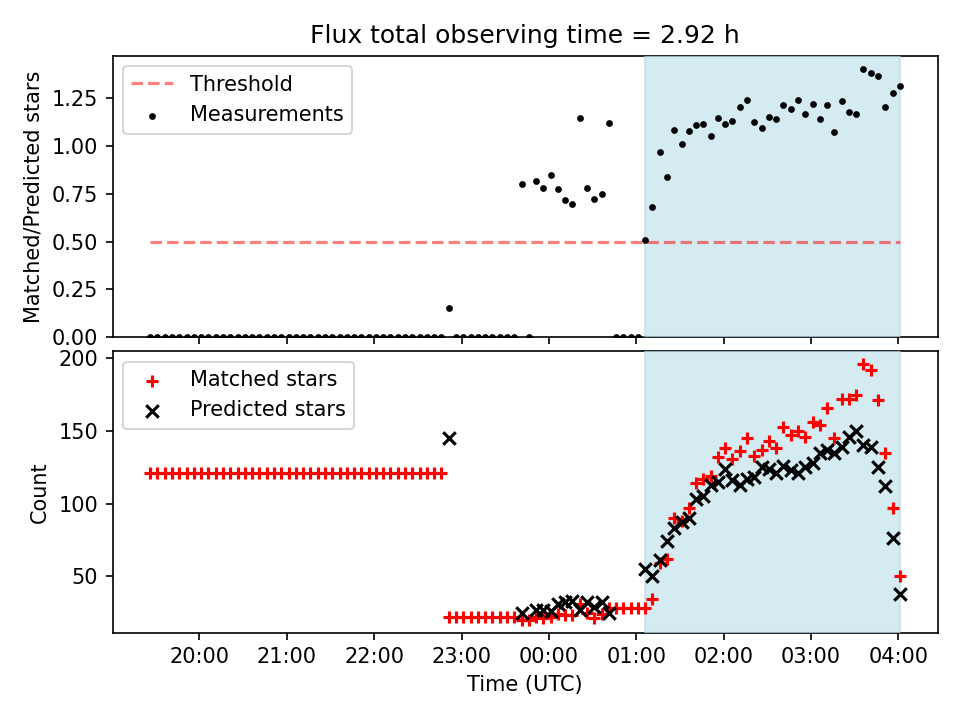 Flux total observing time = 2.92 h

Threshold
Measurements

Matched/Predicted stars

1.25
1.00
0.75
0.50
0.25
0.00

Matched stars
Predicted stars

Count

200
150
100
50

20:00
21:00
22:00
23:00
00:00
01:00
02:00
03:00
04:00

Time (UTC)